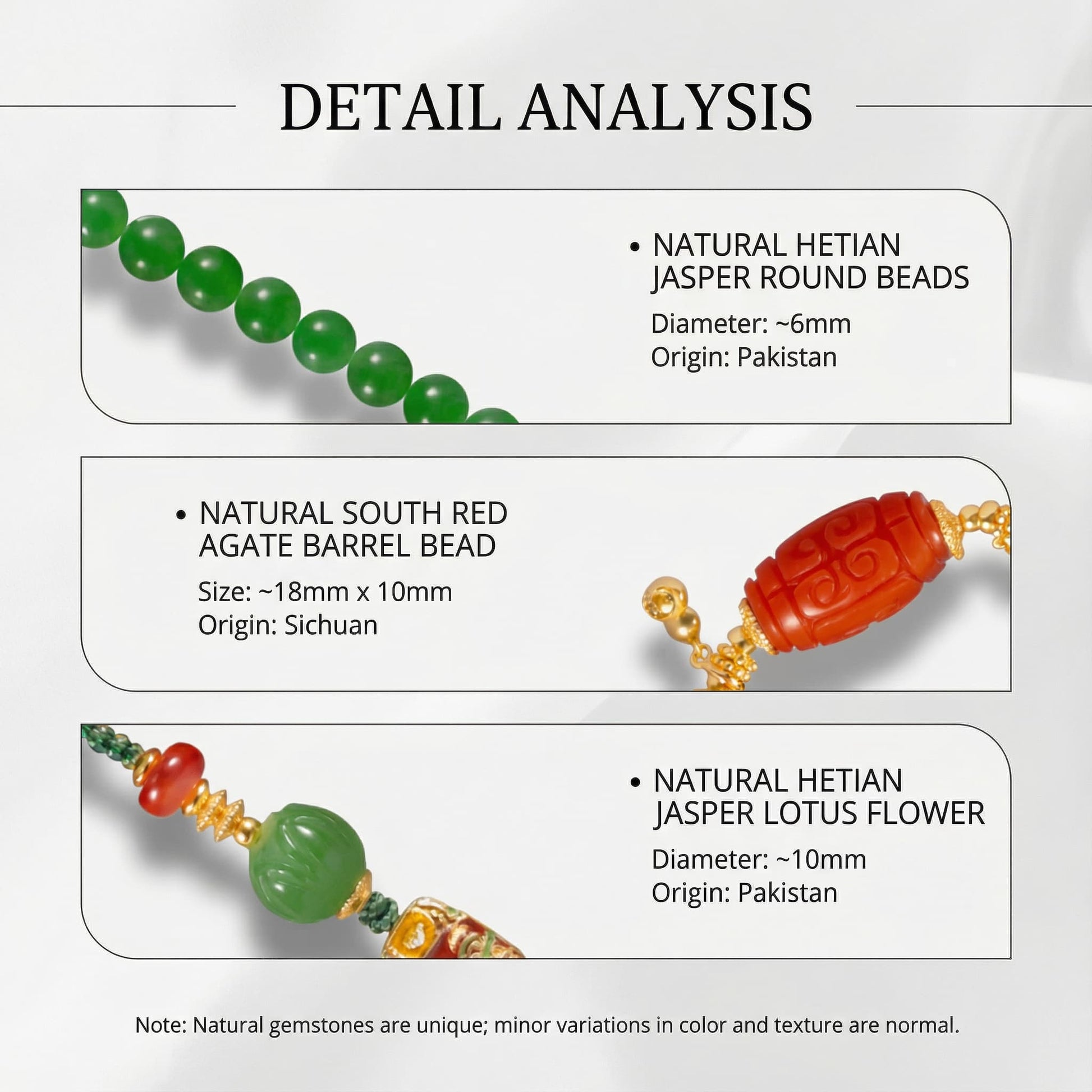 DETAIL ANALYSIS

• NATURAL HETIAN JASPER ROUND BEADS

Diameter: ~6mm
Origin: Pakistan

• NATURAL SOUTH RED AGATE BARREL BEAD

Size: ~18mm x 10mm
Origin: Sichuan

• NATURAL HETIAN JASPER LOTUS FLOWER

Diameter: ~10mm
Origin: Pakistan

Note: Natural gemstones are unique; minor variations in color and texture are normal.